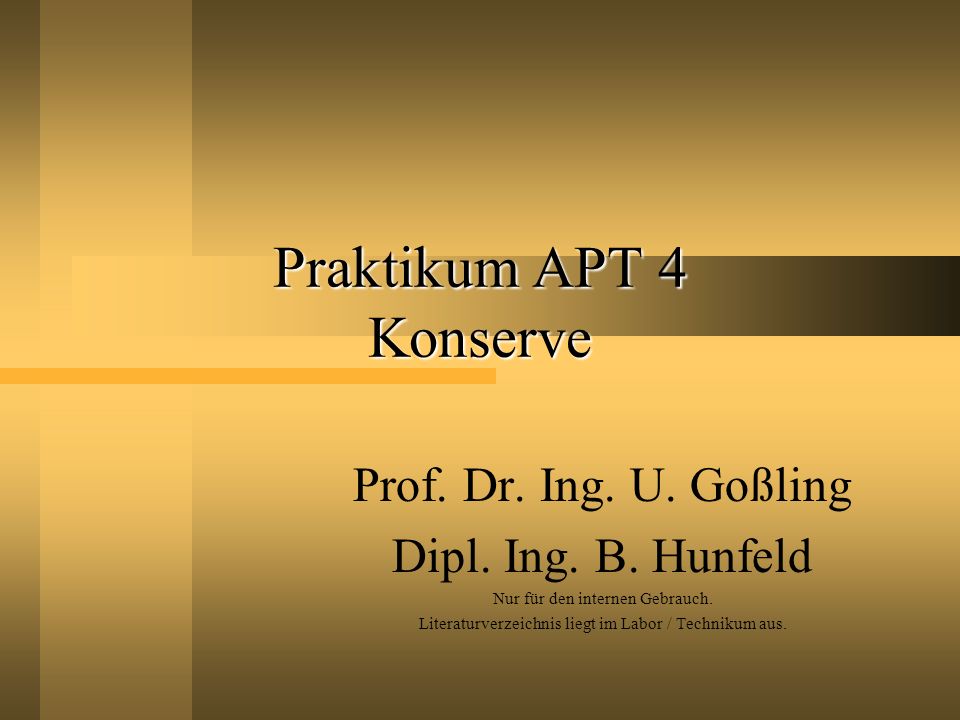 Praktikum APT 4
Konserve

Prof. Dr. Ing. U. Goßling
Dipl. Ing. B. Hunfeld
Nur für den internen Gebrauch.
Literaturverzeichnis liegt im Labor / Technikum aus.